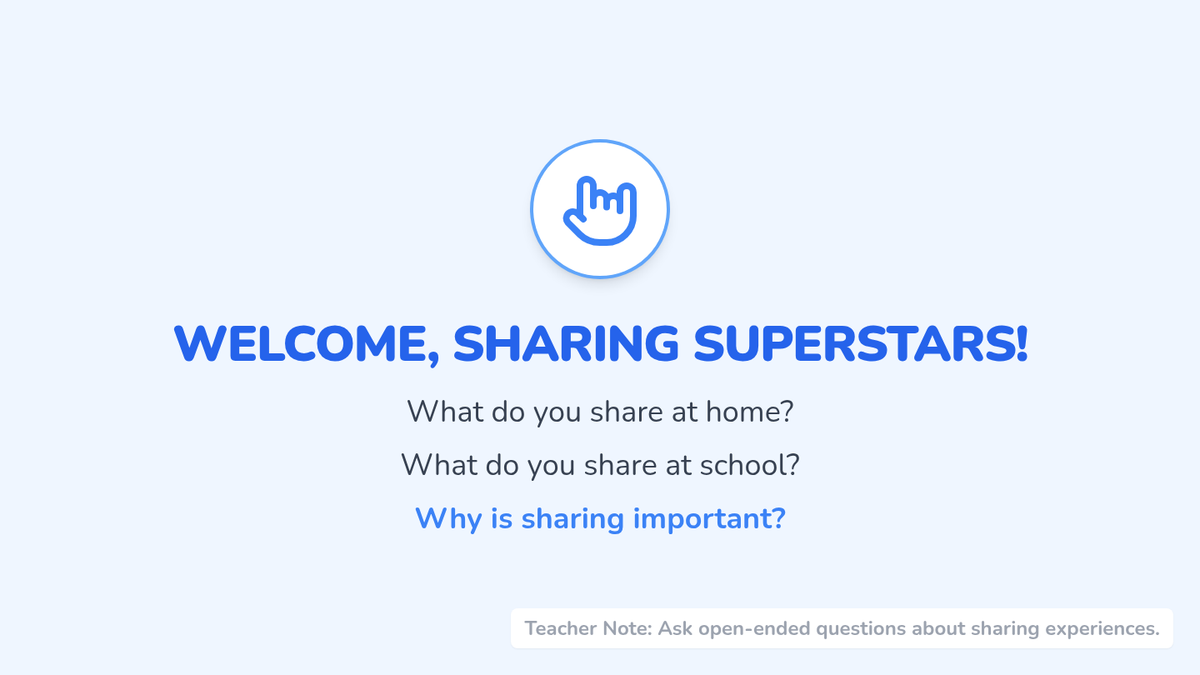 WELCOME, SHARING SUPERSTARS!

What do you share at home?

What do you share at school?

Why is sharing important?

Teacher Note: Ask open-ended questions about sharing experiences.